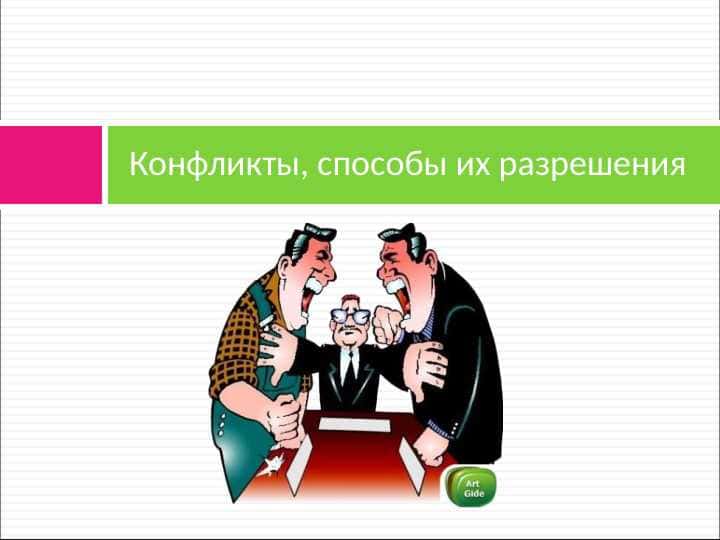 Конфликты, способы их разрешения

Art Gide